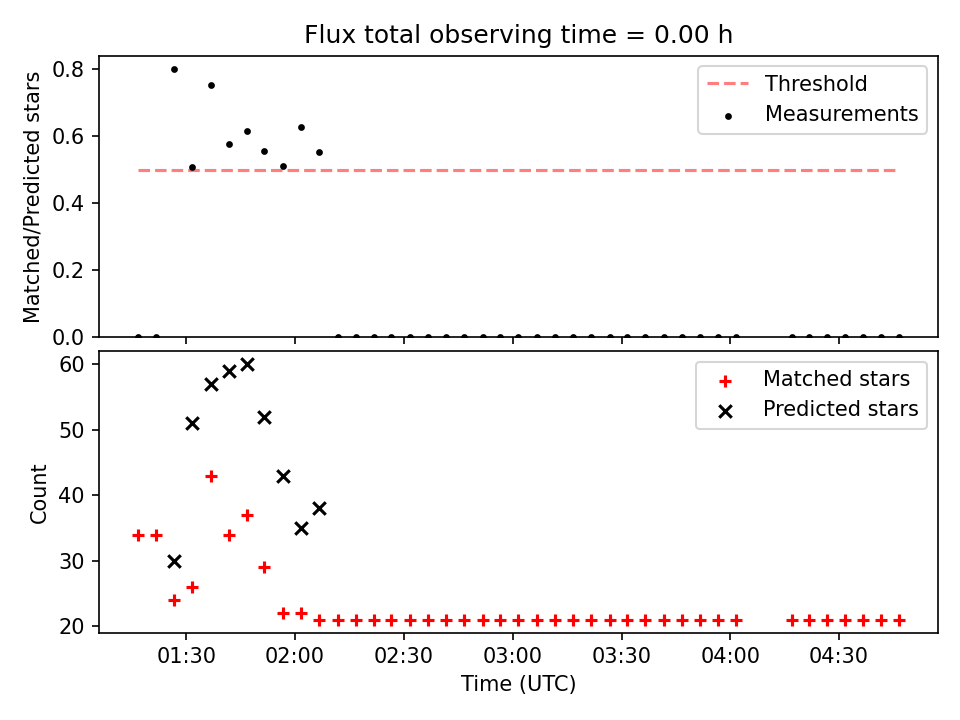 Flux total observing time = 0.00 h

Matched/Predicted stars

0.8
0.6
0.4
0.2
0.0

Threshold
Measurements

Count

60
50
40
30
20

Matched stars
Predicted stars

01:30
02:00
02:30
03:00
03:30
04:00
04:30

Time (UTC)